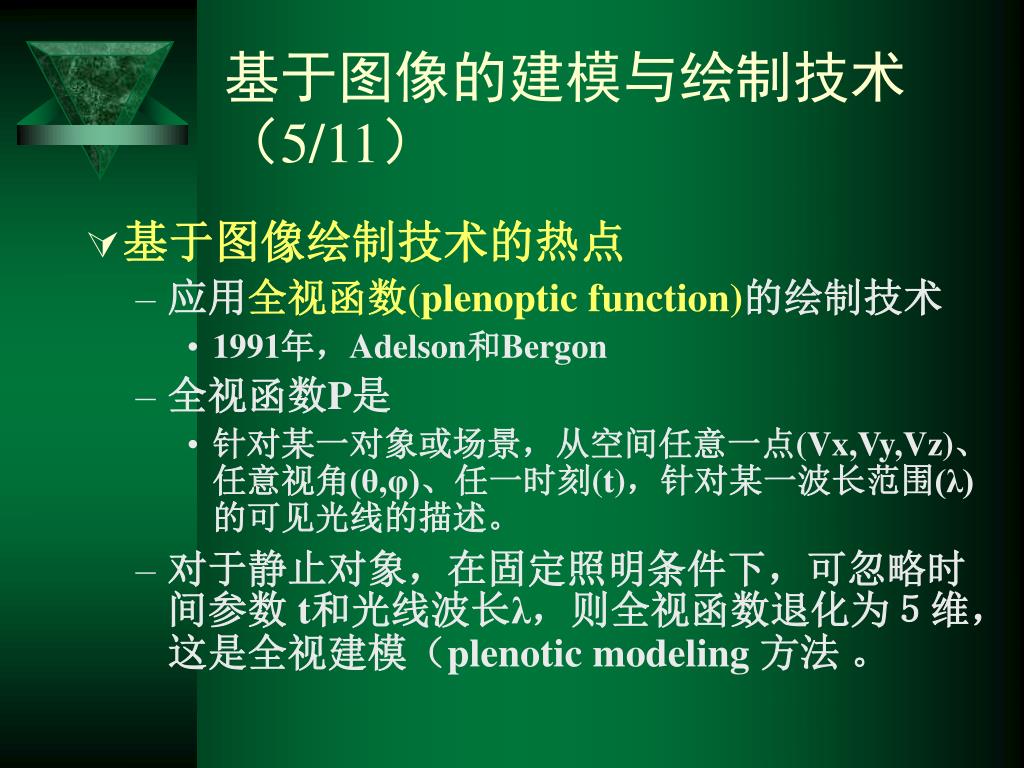 基于图像的建模与绘制技术（5/11）

基于图像绘制技术的热点

– 应用全视函数(plenoptic function)的绘制技术

• 1991年，Adelson和Bergon

– 全视函数P是

• 针对某一对象或场景，从空间任意一点(Vx,Vy,Vz)、任意视角(θ,φ)、任一时刻(t)，针对某一波长范围(λ)的可见光线的描述。

– 对于静止对象，在固定照明条件下，可忽略时间参数 t和光线波长λ，则全视函数退化为 5 维，这是全视建模（plenotic modeling 方法 。